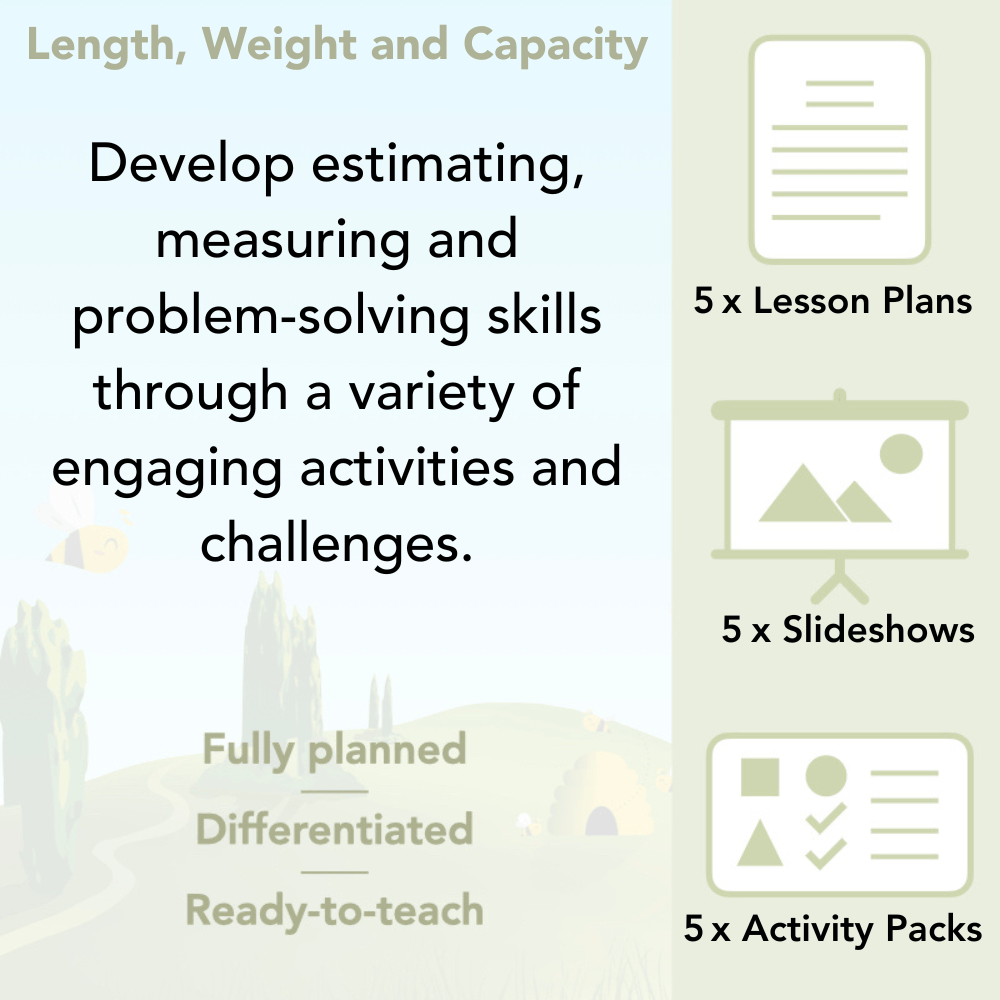 Length, Weight and Capacity

Develop estimating, measuring and problem-solving skills through a variety of engaging activities and challenges.

Fully planned

Differentiated

Ready-to-teach

5 x Lesson Plans

5 x Slideshows

5 x Activity Packs